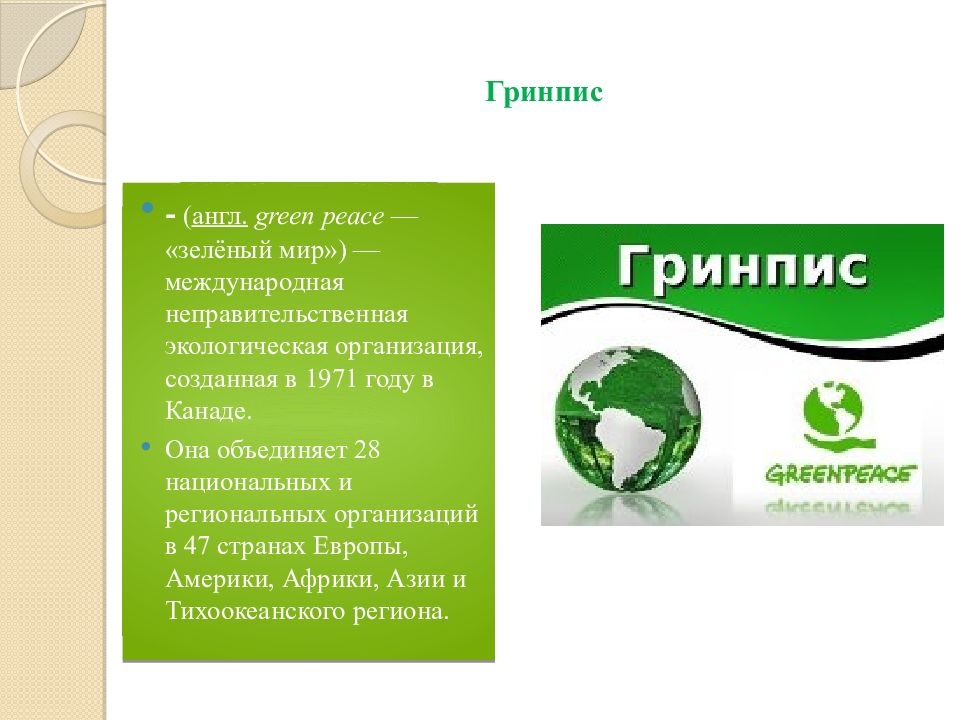 Гринпис

- (англ. green peace — «зелёный мир») — международная неправительственная экологическая организация, созданная в 1971 году в Канаде.

Она объединяет 28 национальных и региональных организаций в 47 странах Европы, Америки, Африки, Азии и Тихоокеанского региона.

Гринпис

GREENPEACE